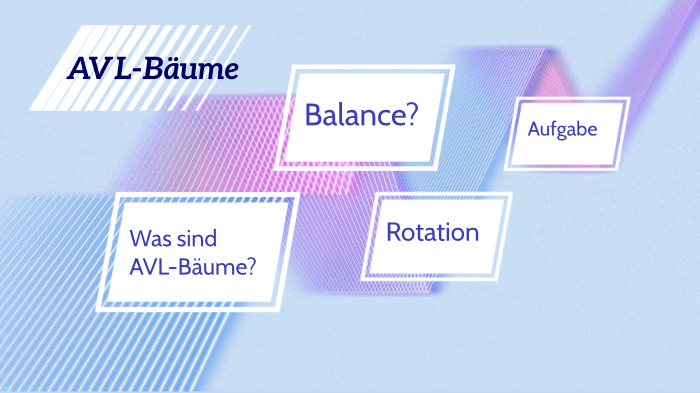 AVL-Bäume

Balance?

Aufgabe

Was sind AVL-Bäume?

Rotation